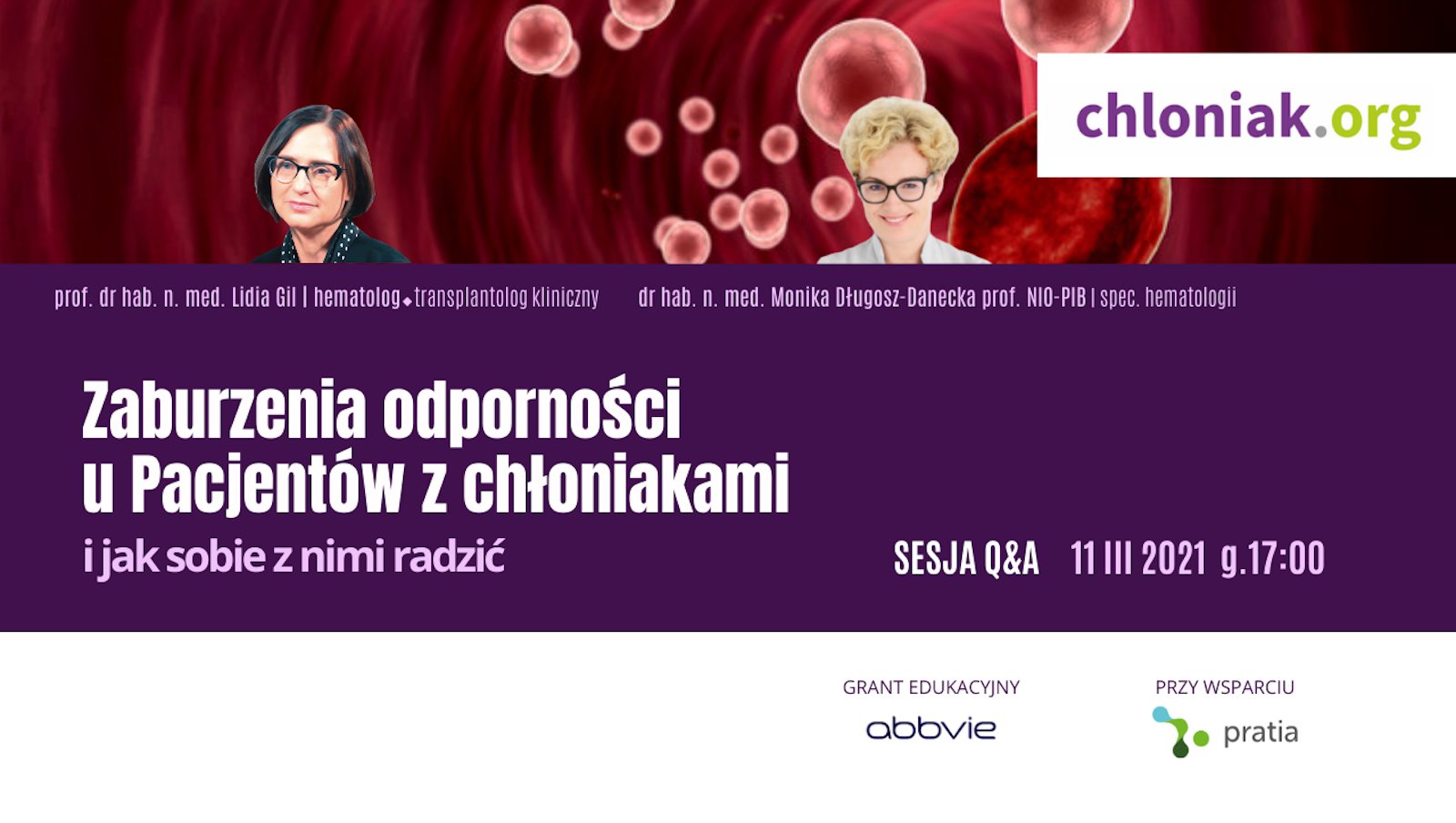 chloniak.org

prof. dr hab. n. med. Lidia Gil | hematolog ◆ transplantolog kliniczny

dr hab. n. med. Monika Długosz-Danecka prof. NIO-PIB | spec. hematologii

Zaburzenia odporności u Pacjentów z chłoniakami

i jak sobie z nimi radzić

SESJA Q&A 11 III 2021 g.17:00

GRANT EDUKACYJNY

abbvie

PRZY WSPARCIU

pratia